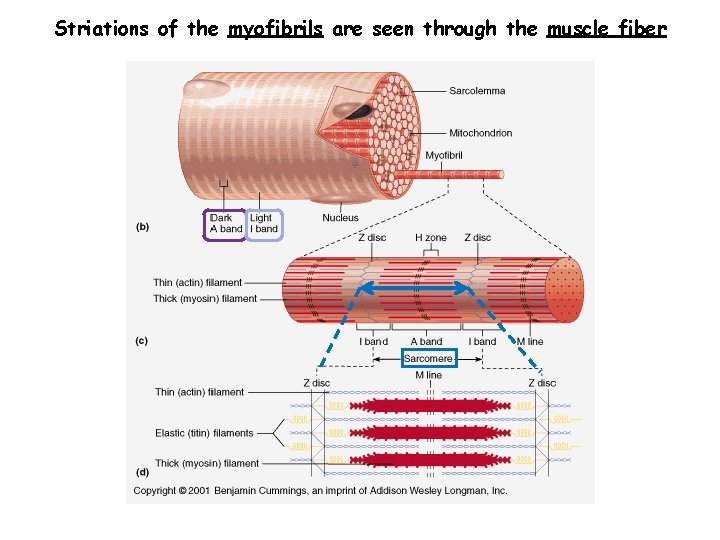 Striations of the myofibrils are seen through the muscle fiber

Sarcolemma

Mitochondrion

Myofibril

Dark A band

Light I band

Nucleus

(b)

Z disc

H zone

Z disc

Thin (actin) filament

Thick (myosin) filament

(c)

I band

A band

I band

M line

Sarcomere

M line

Z disc

Z disc

Thin (actin) filament

Elastic (titin) filaments

Thick (myosin) filament

(d)

Copyright © 2001 Benjamin Cummings, an imprint of Addison Wesley Longman, Inc.